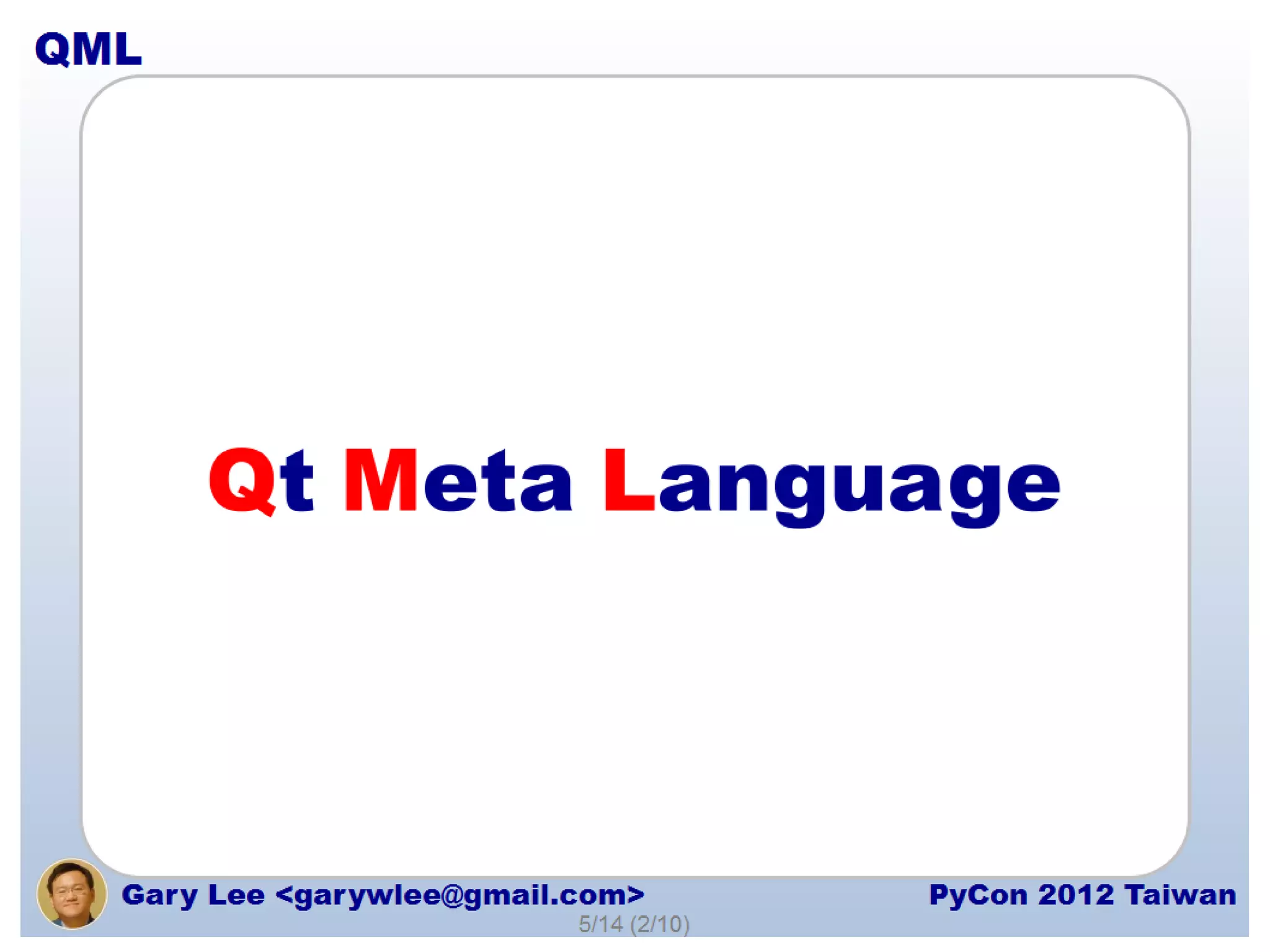 QML

Qt Meta Language

Gary Lee <garywlee@gmail.com>

PyCon 2012 Taiwan

5/14 (2/10)